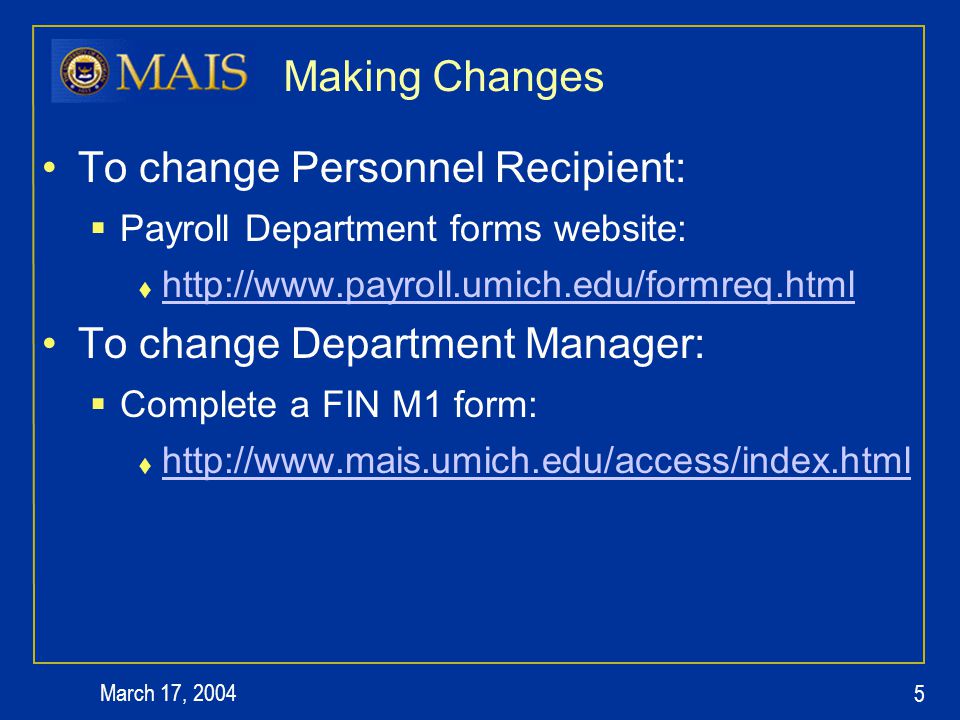 MAIS Making Changes

• To change Personnel Recipient:
▪ Payroll Department forms website:
♦ http://www.payroll.umich.edu/formreq.html
• To change Department Manager:
▪ Complete a FIN M1 form:
♦ http://www.mais.umich.edu/access/index.html

March 17, 2004

5